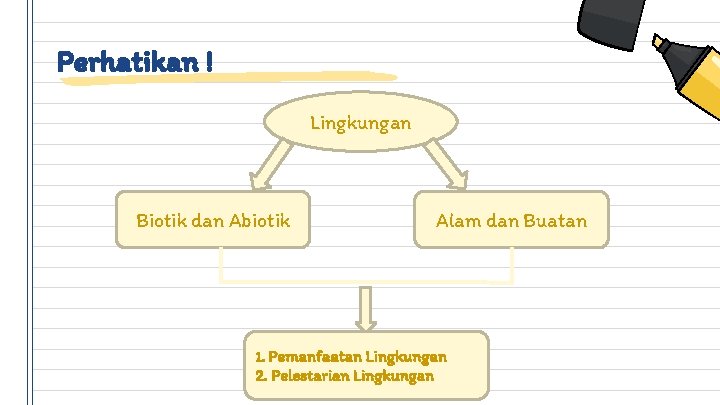 Perhatikan !

Lingkungan

Biotik dan Abiotik

Alam dan Buatan

1. Pemanfaatan Lingkungan
2. Pelestarian Lingkungan